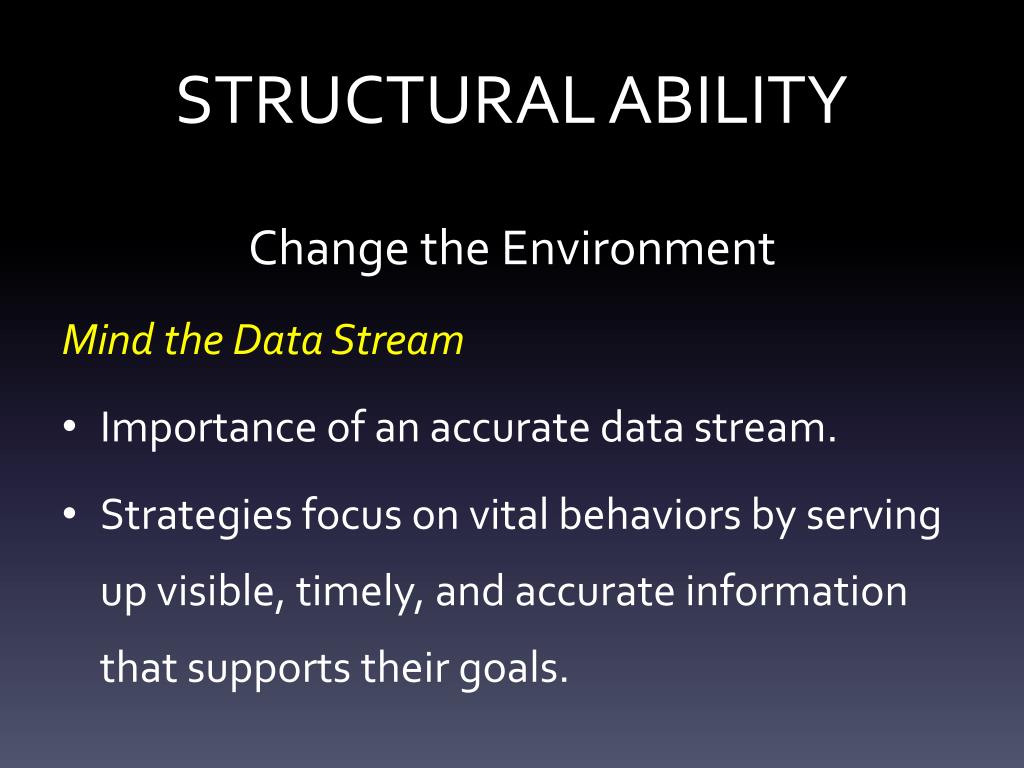 STRUCTURAL ABILITY

Change the Environment

Mind the Data Stream

• Importance of an accurate data stream.

• Strategies focus on vital behaviors by serving up visible, timely, and accurate information that supports their goals.